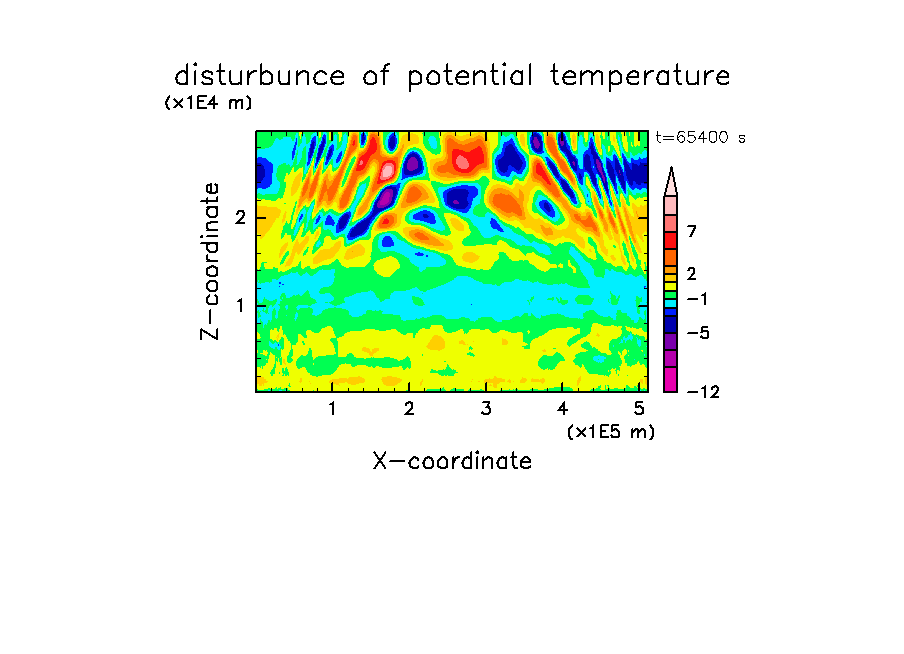 disturbunce of potential temperature

(x1E4 m)

t=65400 s

Z-coordinate

2

1

7
2
−1
−5
−12

1 2 3 4 5

(x1E5 m)

X-coordinate